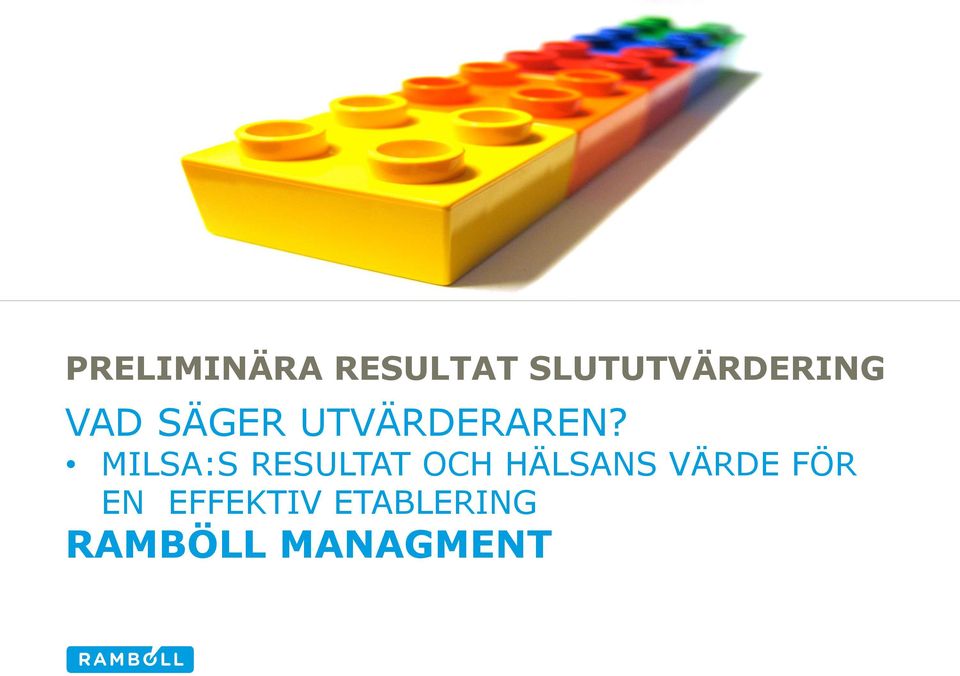 PRELIMINÄRA RESULTAT SLUTUTVÄRDERING

VAD SÄGER UTVÄRDERAREN?

• MILSA:S RESULTAT OCH HÄLSANS VÄRDE FÖR EN EFFEKTIV ETABLERING

RAMBÖLL MANAGMENT

RAMBOLL